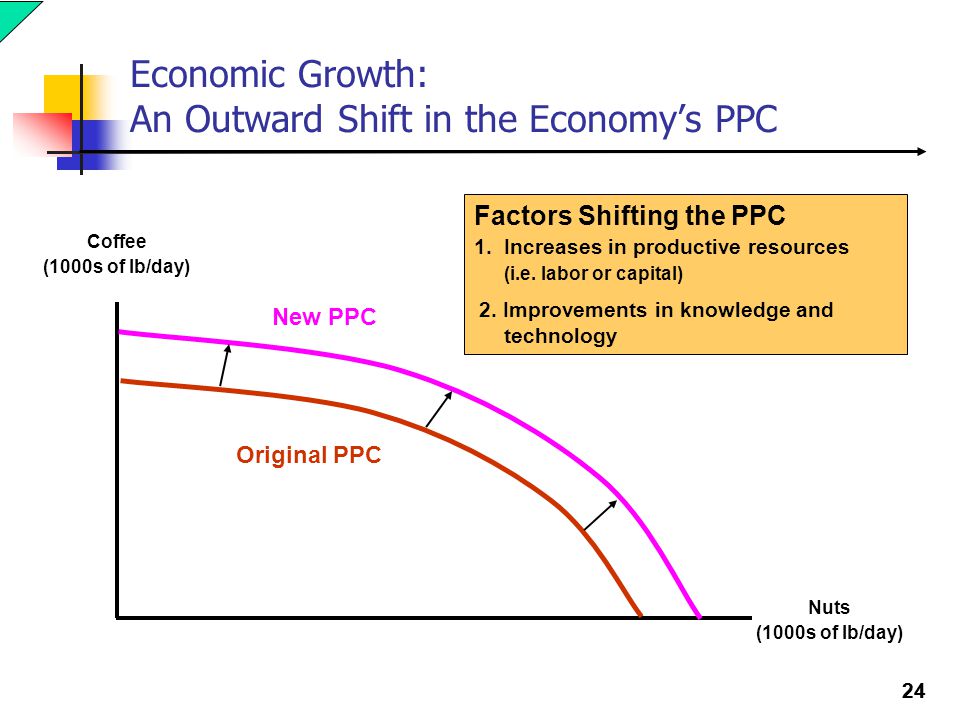 Economic Growth:
An Outward Shift in the Economy's PPC

Factors Shifting the PPC
1. Increases in productive resources (i.e. labor or capital)
2. Improvements in knowledge and technology

Coffee
(1000s of lb/day)

New PPC

Original PPC

Nuts
(1000s of lb/day)

24